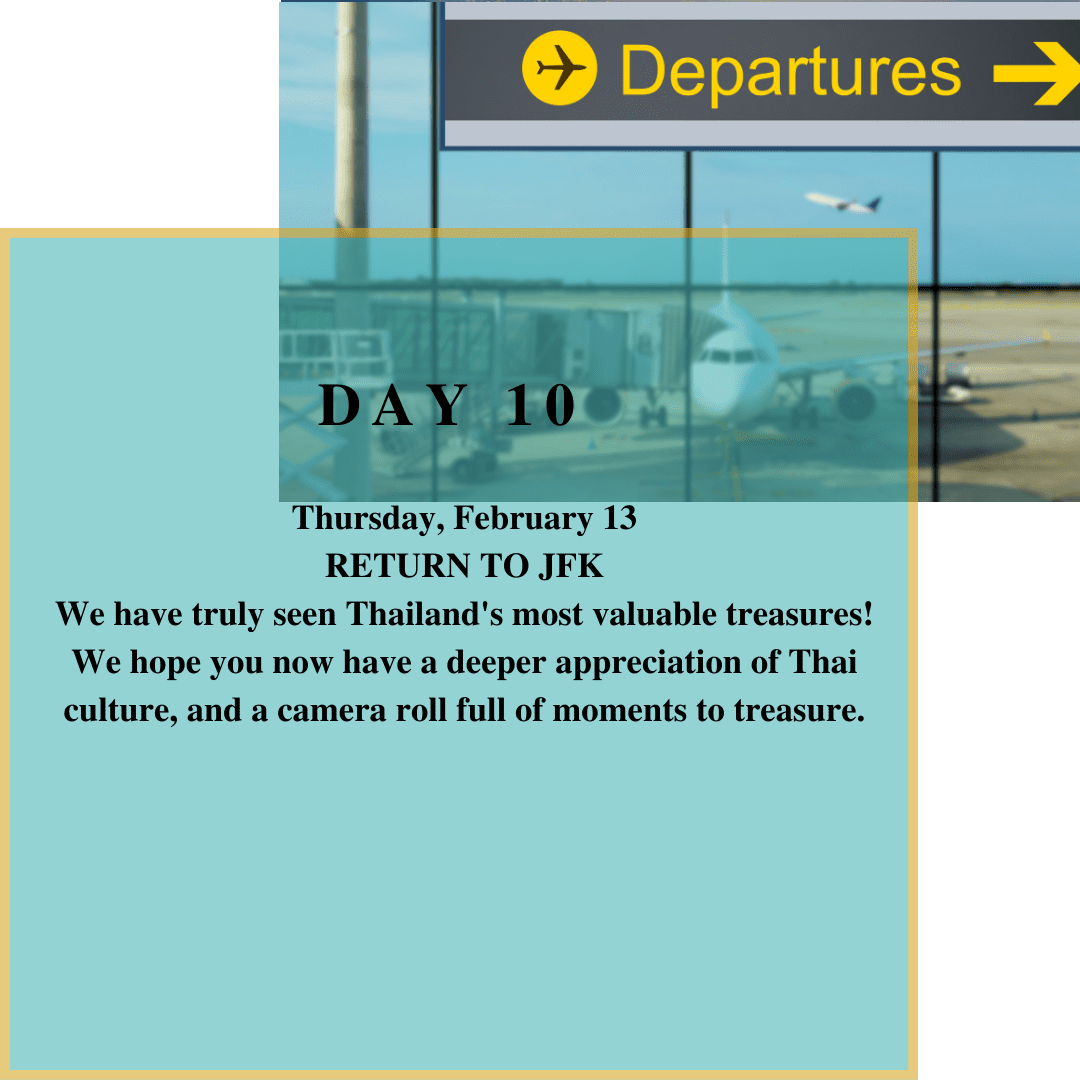 Departures

DAY 10

Thursday, February 13
RETURN TO JFK
We have truly seen Thailand's most valuable treasures! We hope you now have a deeper appreciation of Thai culture, and a camera roll full of moments to treasure.